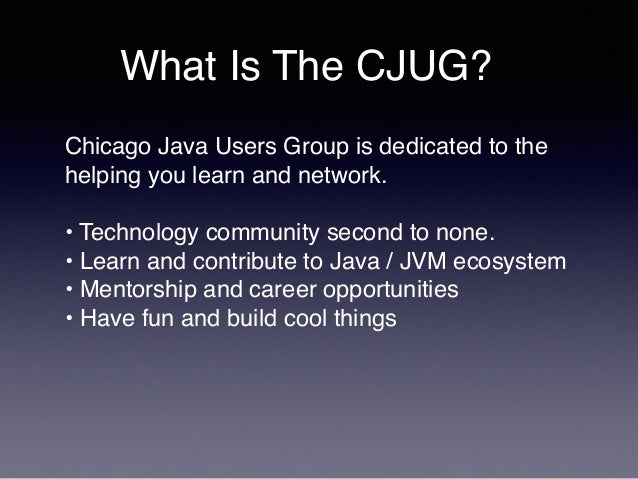 What Is The CJUG?

Chicago Java Users Group is dedicated to the helping you learn and network.

• Technology community second to none.
• Learn and contribute to Java / JVM ecosystem
• Mentorship and career opportunities
• Have fun and build cool things